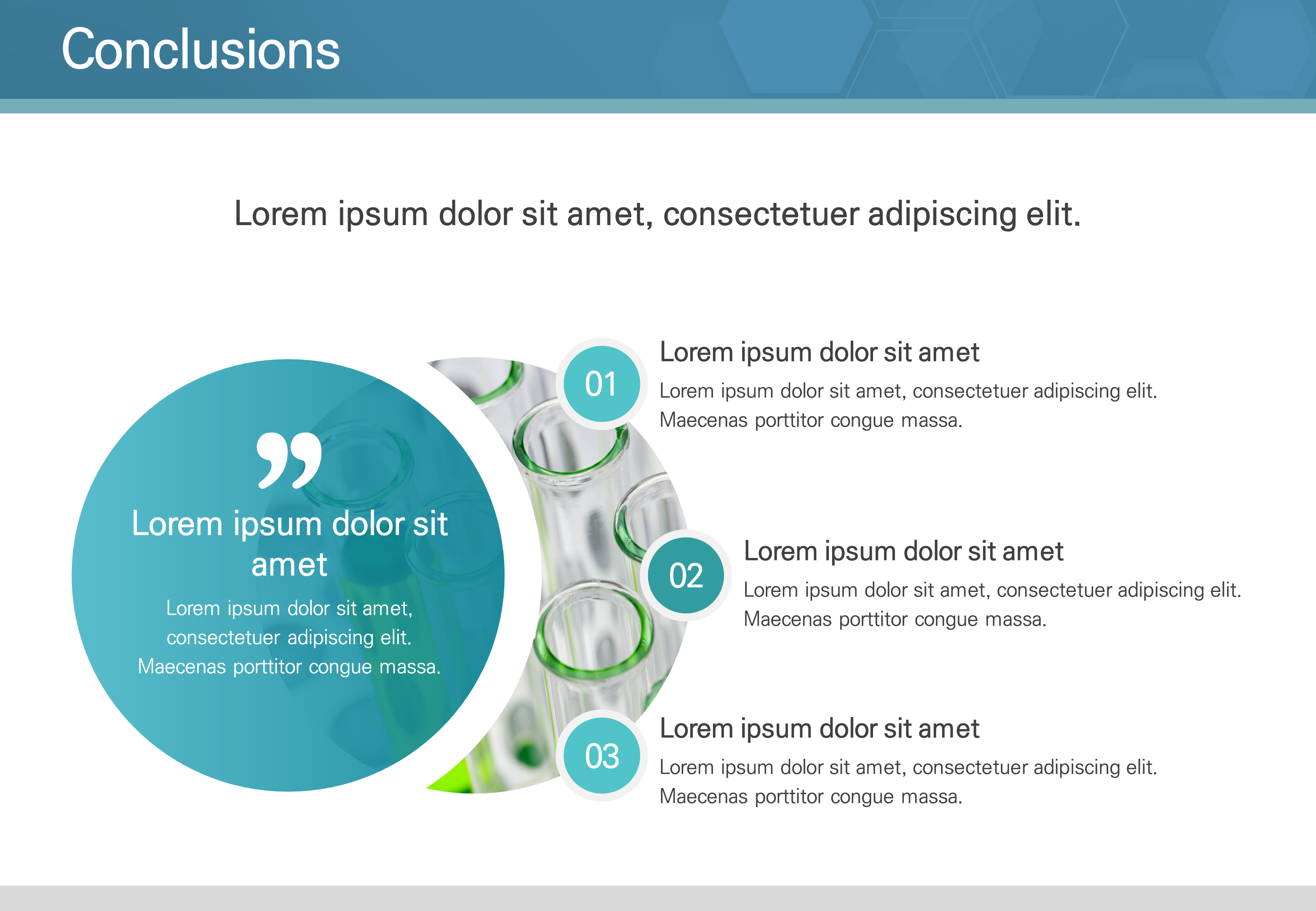 Conclusions

Lorem ipsum dolor sit amet, consectetuer adipiscing elit.

”

Lorem ipsum dolor sit amet

Lorem ipsum dolor sit amet, consectetuer adipiscing elit. Maecenas porttitor congue massa.

01

Lorem ipsum dolor sit amet

Lorem ipsum dolor sit amet, consectetuer adipiscing elit. Maecenas porttitor congue massa.

02

Lorem ipsum dolor sit amet

Lorem ipsum dolor sit amet, consectetuer adipiscing elit. Maecenas porttitor congue massa.

03

Lorem ipsum dolor sit amet

Lorem ipsum dolor sit amet, consectetuer adipiscing elit. Maecenas porttitor congue massa.